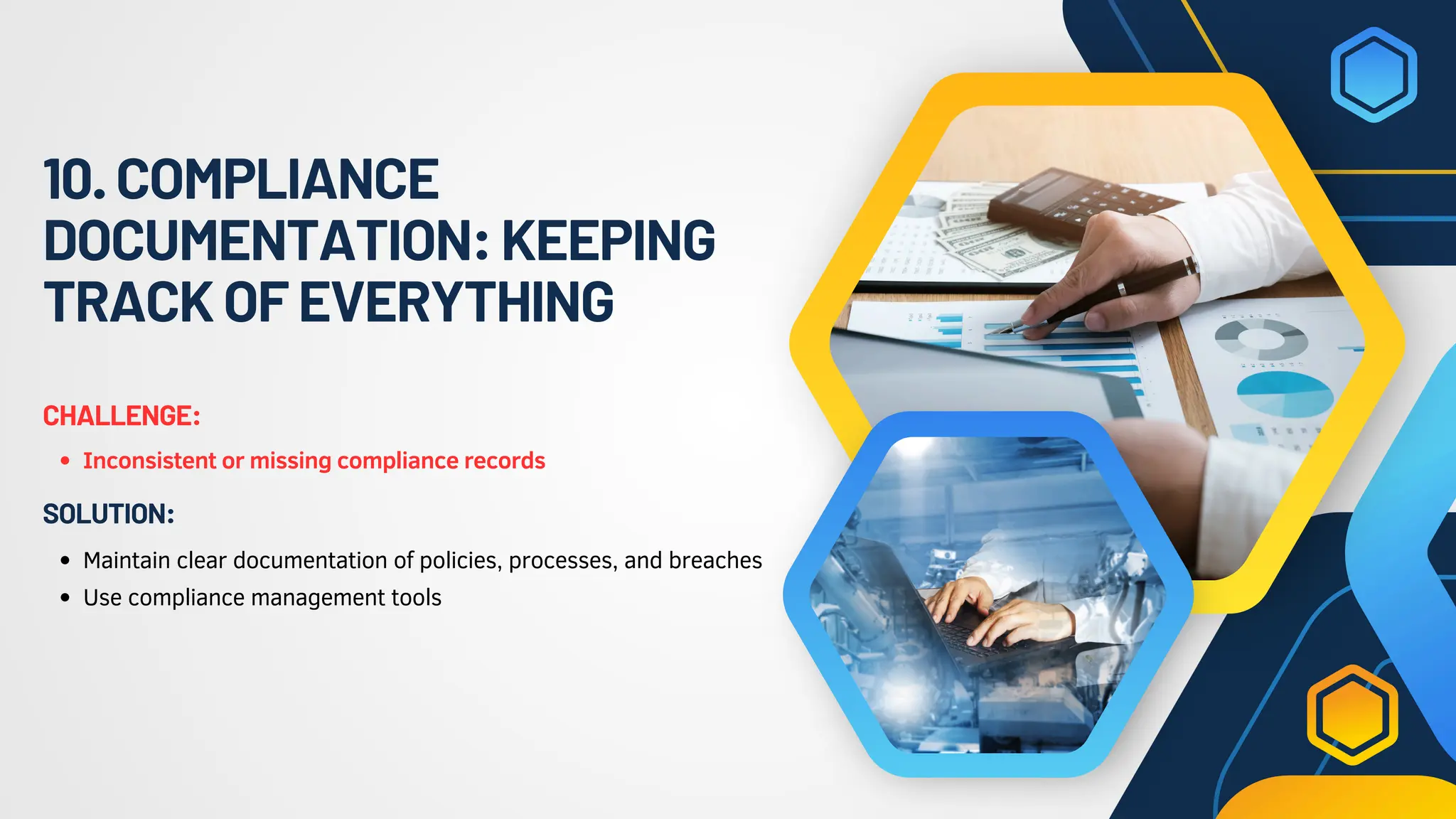 10. COMPLIANCE DOCUMENTATION: KEEPING TRACK OF EVERYTHING

CHALLENGE:

• Inconsistent or missing compliance records

SOLUTION:

• Maintain clear documentation of policies, processes, and breaches
• Use compliance management tools